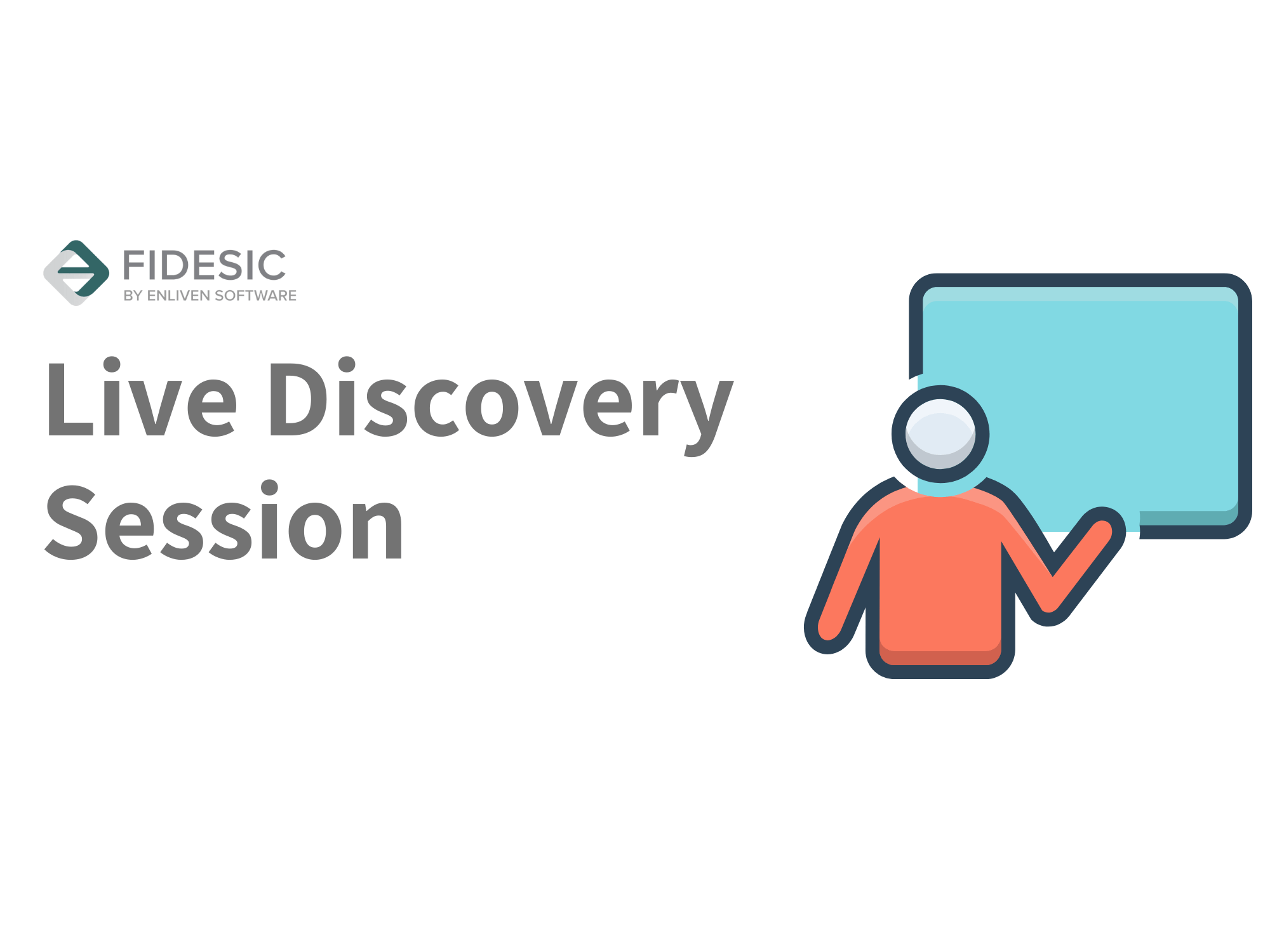 FIDESIC
BY ENLIVEN SOFTWARE

Live Discovery Session